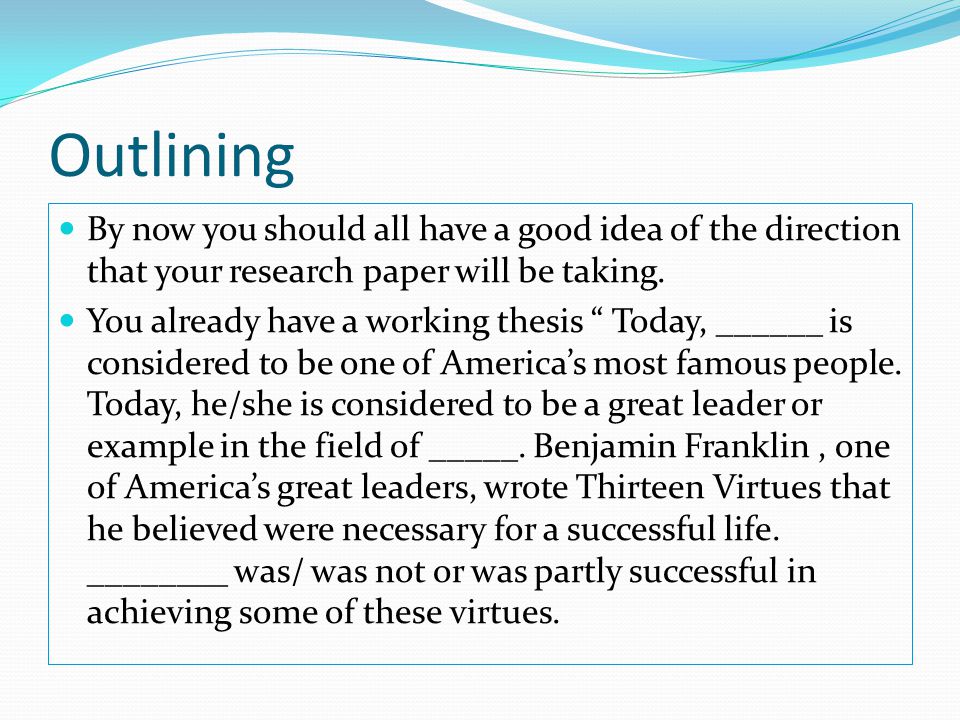 Outlining

- By now you should all have a good idea of the direction that your research paper will be taking.
- You already have a working thesis “ Today, ______ is considered to be one of America’s most famous people. Today, he/she is considered to be a great leader or example in the field of _____. Benjamin Franklin , one of America’s great leaders, wrote Thirteen Virtues that he believed were necessary for a successful life. ________ was/ was not or was partly successful in achieving some of these virtues.